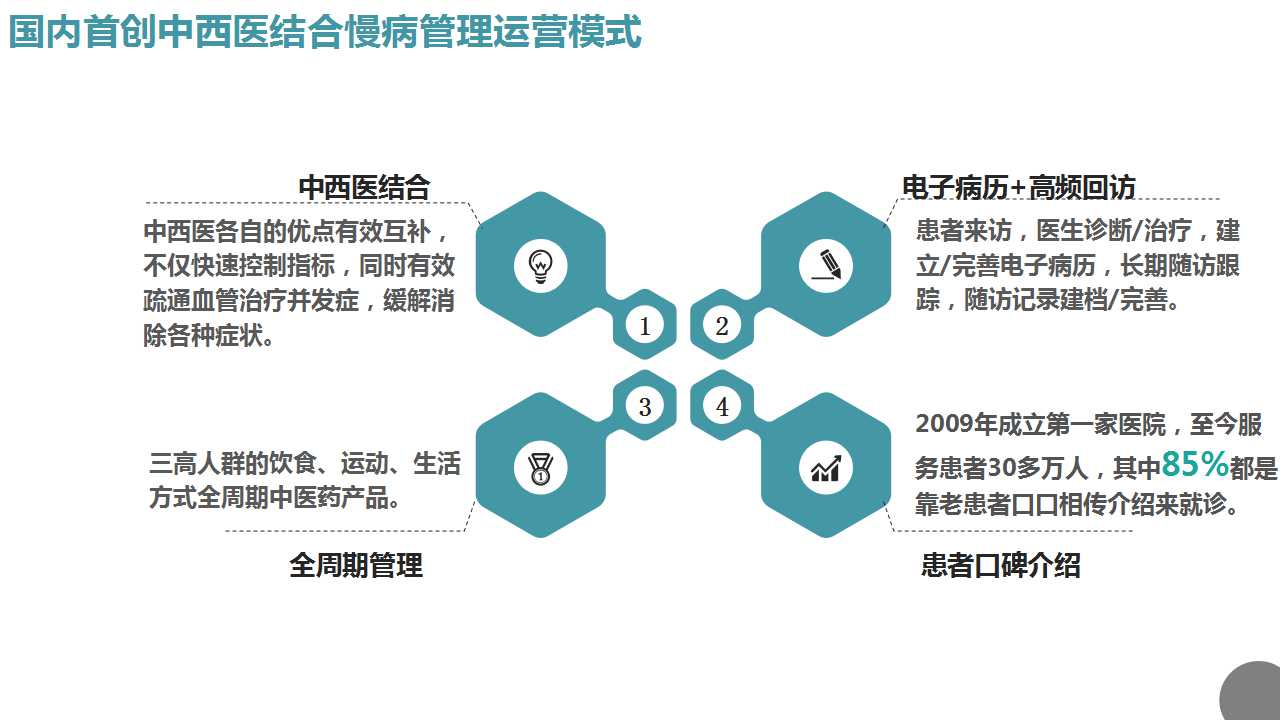 国内首创中西医结合慢病管理运营模式

中西医结合

中西医各自的优点有效互补，不仅快速控制指标，同时有效疏通血管治疗并发症，缓解消除各种症状。

1

电子病历+高频回访

患者来访，医生诊断/治疗，建立/完善电子病历，长期随访跟踪，随访记录建档/完善。

2

3

三高人群的饮食、运动、生活方式全周期中医药产品。

全周期管理

4

2009年成立第一家医院，至今服务患者30多万人，其中85%都是靠老患者口口相传介绍来就诊。

患者口碑介绍